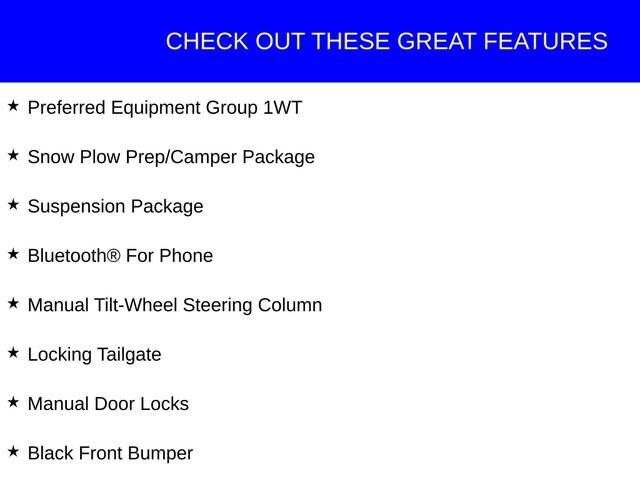 CHECK OUT THESE GREAT FEATURES

★ Preferred Equipment Group 1WT

★ Snow Plow Prep/Camper Package

★ Suspension Package

★ Bluetooth® For Phone

★ Manual Tilt-Wheel Steering Column

★ Locking Tailgate

★ Manual Door Locks

★ Black Front Bumper